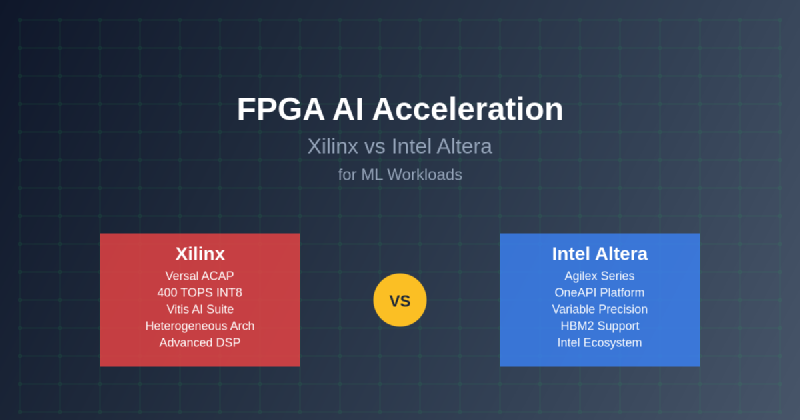 FPGA AI Acceleration
Xilinx vs Intel Altera
for ML Workloads

Xilinx
Versal ACAP
400 TOPS INT8
Vitis AI Suite
Heterogeneous Arch
Advanced DSP

VS

Intel Altera
Agilex Series
OneAPI Platform
Variable Precision
HBM2 Support
Intel Ecosystem